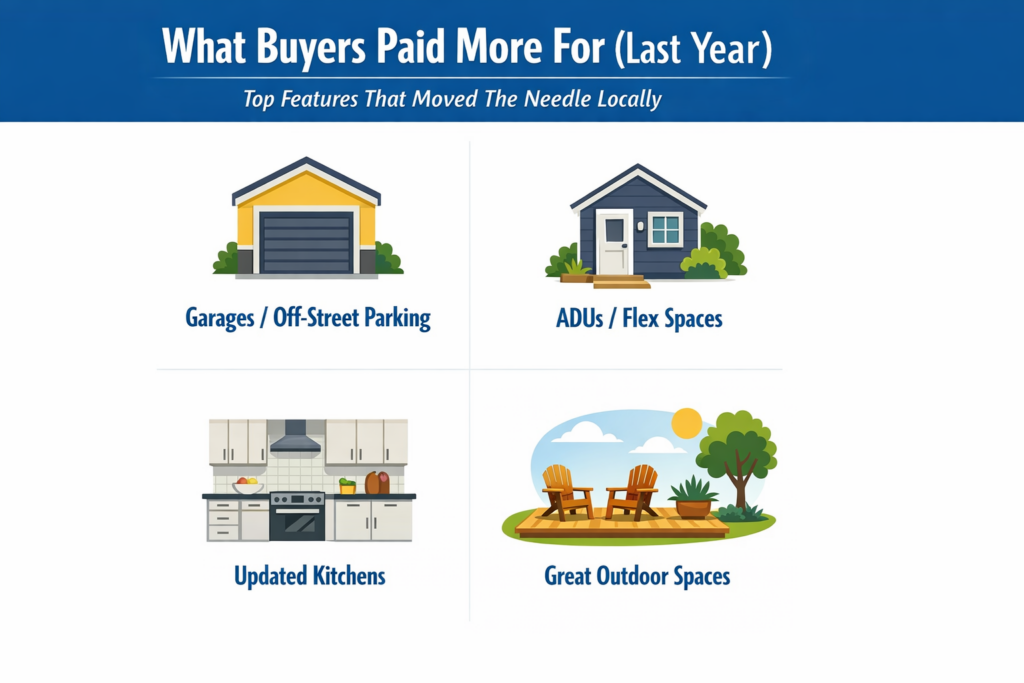 What Buyers Paid More For (Last Year)

Top Features That Moved The Needle Locally

Garages / Off-Street Parking

ADUs / Flex Spaces

Updated Kitchens

Great Outdoor Spaces